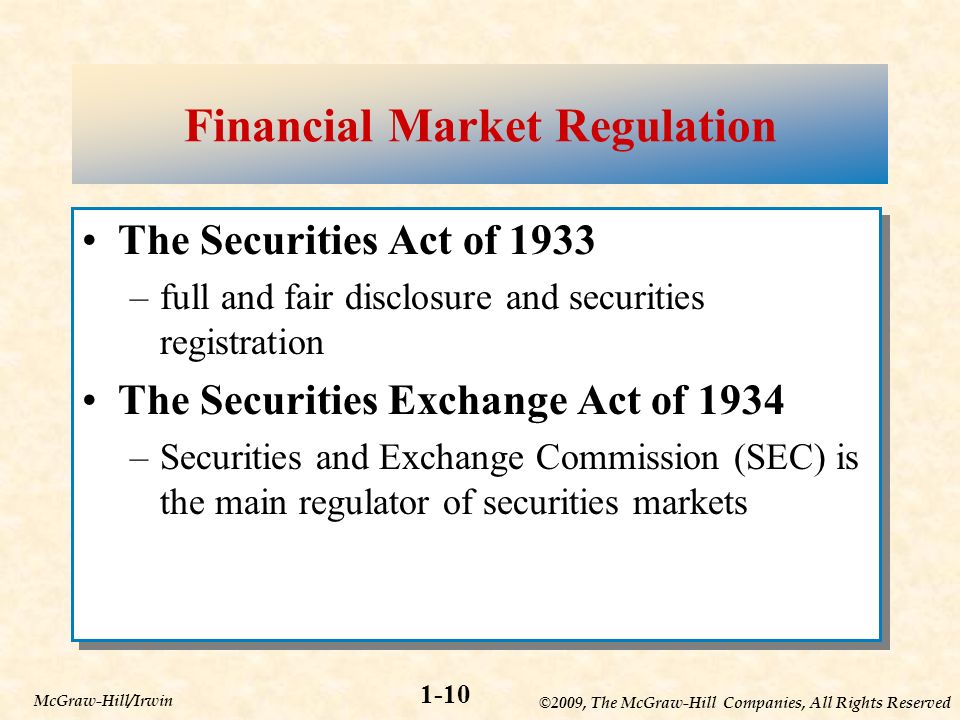 Financial Market Regulation

• The Securities Act of 1933
– full and fair disclosure and securities registration

• The Securities Exchange Act of 1934
– Securities and Exchange Commission (SEC) is the main regulator of securities markets

McGraw-Hill/Irwin

1-10

©2009, The McGraw-Hill Companies, All Rights Reserved